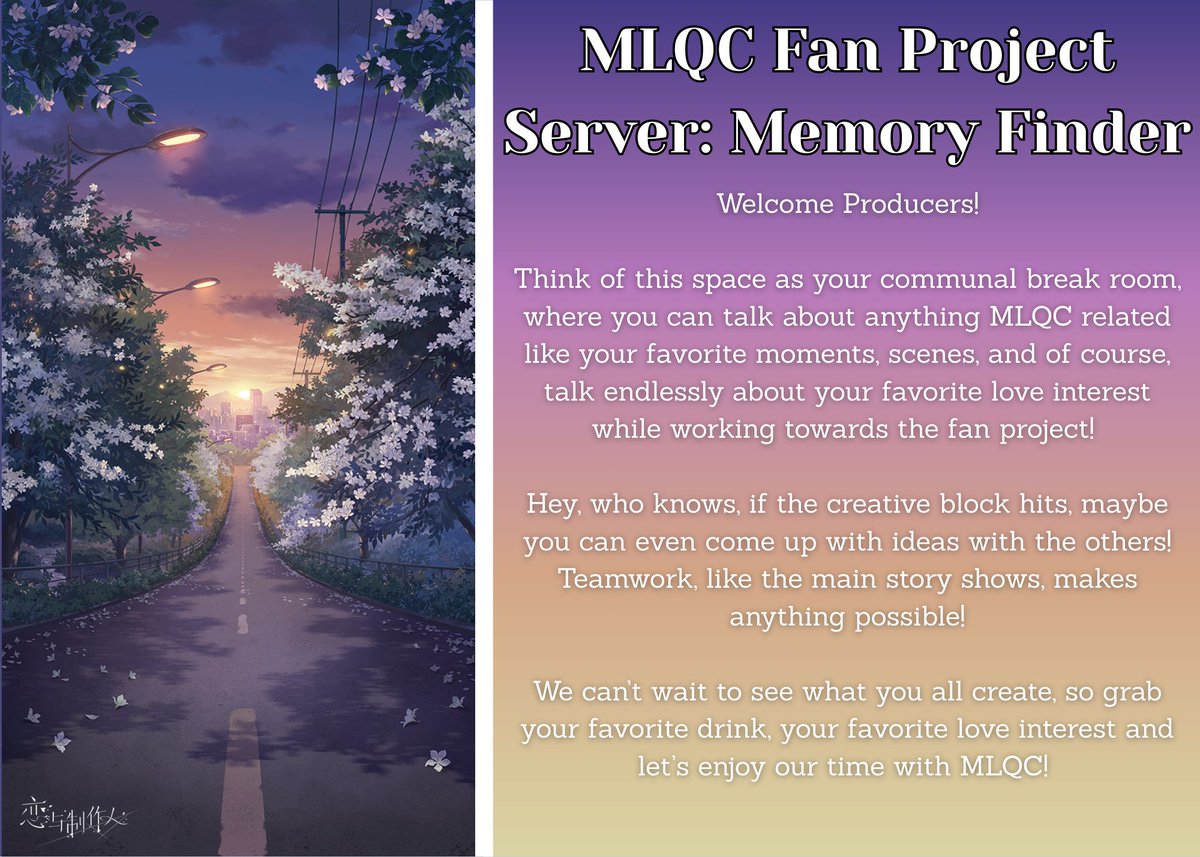 恋与制作人

MLQC Fan Project Server: Memory Finder

Welcome Producers!

Think of this space as your communal break room, where you can talk about anything MLQC related like your favorite moments, scenes, and of course, talk endlessly about your favorite love interest while working towards the fan project!

Hey, who knows, if the creative block hits, maybe you can even come up with ideas with the others! Teamwork, like the main story shows, makes anything possible!

We can't wait to see what you all create, so grab your favorite drink, your favorite love interest and let's enjoy our time with MLQC!